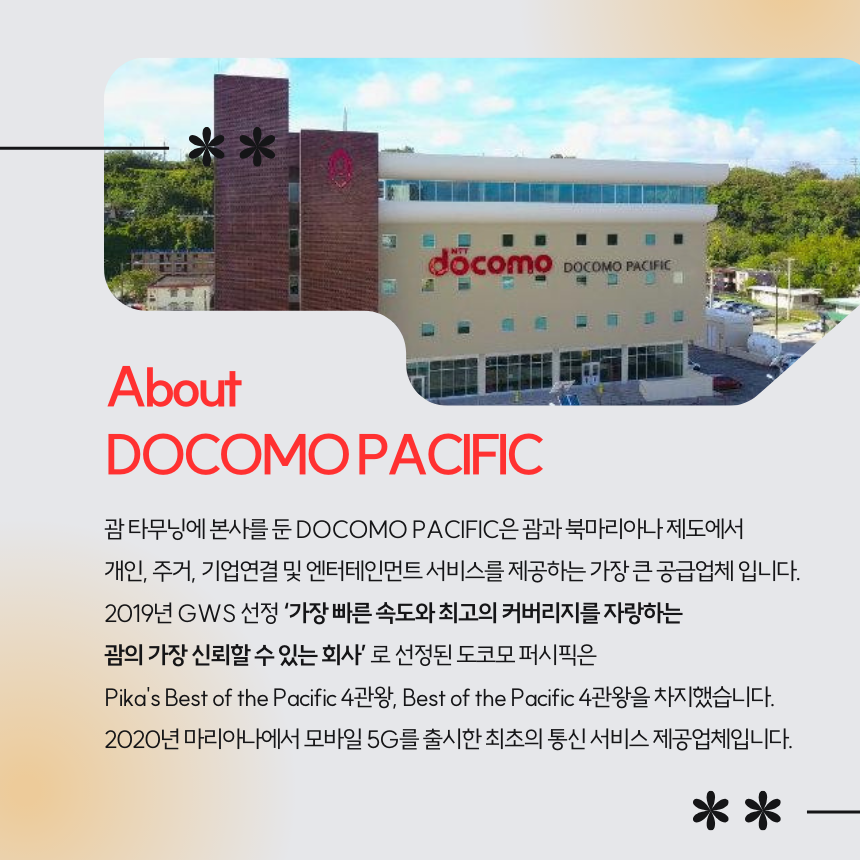 NTT docomo DOCOMO PACIFIC

About
DOCOMO PACIFIC

괌 타무닝에 본사를 둔 DOCOMO PACIFIC은 괌과 북마리아나 제도에서 개인, 주거, 기업연결 및 엔터테인먼트 서비스를 제공하는 가장 큰 공급업체 입니다.
2019년 GWS 선정 '가장 빠른 속도와 최고의 커버리지를 자랑하는 괌의 가장 신뢰할 수 있는 회사' 로 선정된 도코모 퍼시픽은 Pika's Best of the Pacific 4관왕, Best of the Pacific 4관왕을 차지했습니다.
2020년 마리아나에서 모바일 5G를 출시한 최초의 통신 서비스 제공업체입니다.